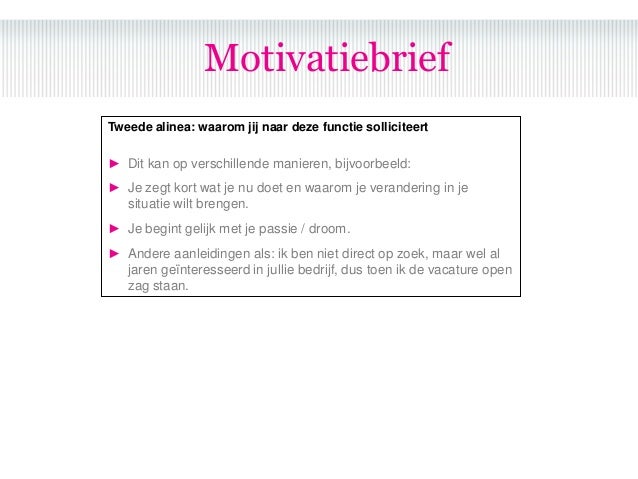 Motivatiebrief

Tweede alinea: waarom jij naar deze functie solliciteert

► Dit kan op verschillende manieren, bijvoorbeeld:

► Je zegt kort wat je nu doet en waarom je verandering in je situatie wilt brengen.

► Je begint gelijk met je passie / droom.

► Andere aanleidingen als: ik ben niet direct op zoek, maar wel al jaren geïnteresseerd in jullie bedrijf, dus toen ik de vacature open zag staan.